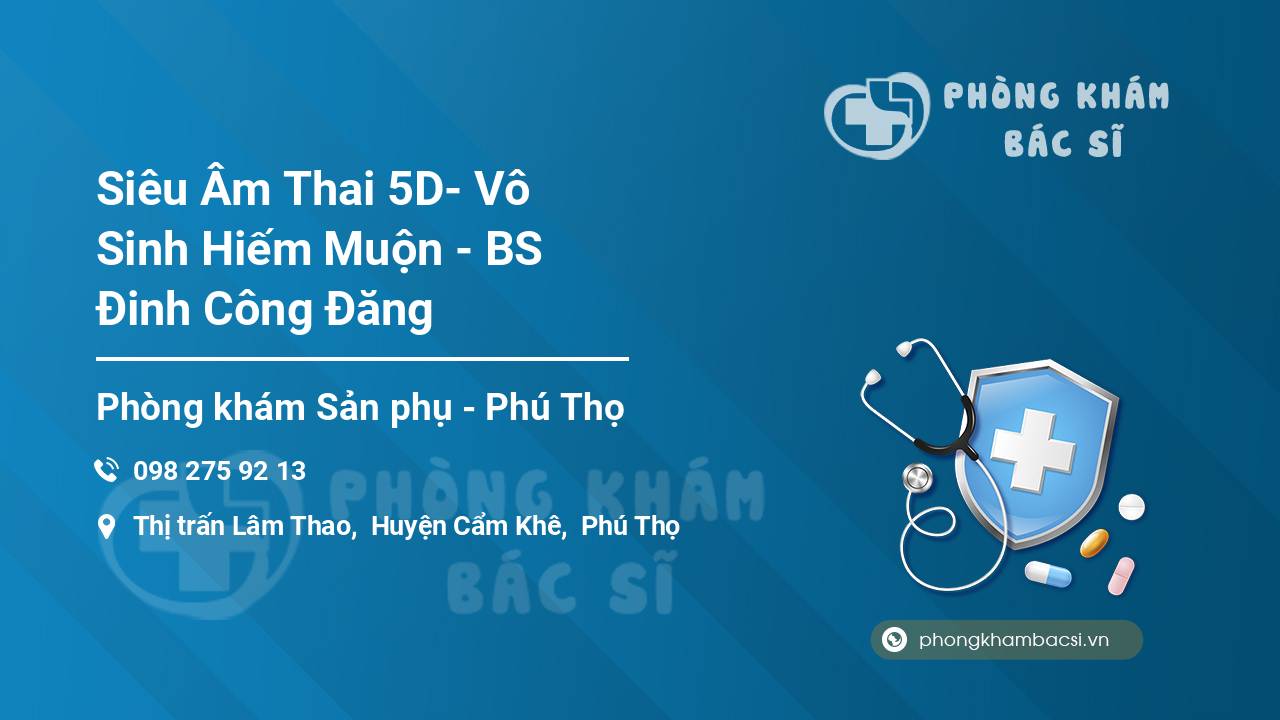 PHÒNG KHÁM BÁC SĨ

Siêu Âm Thai 5D- Vô Sinh Hiếm Muộn - BS Đinh Công Đăng

Phòng khám Sản phụ - Phú Thọ

098 275 92 13

Thị trấn Lâm Thao, Huyện Cẩm Khê, Phú Thọ

PHÒNG KHÁM BÁC SĨ

phongkhambacsi.vn